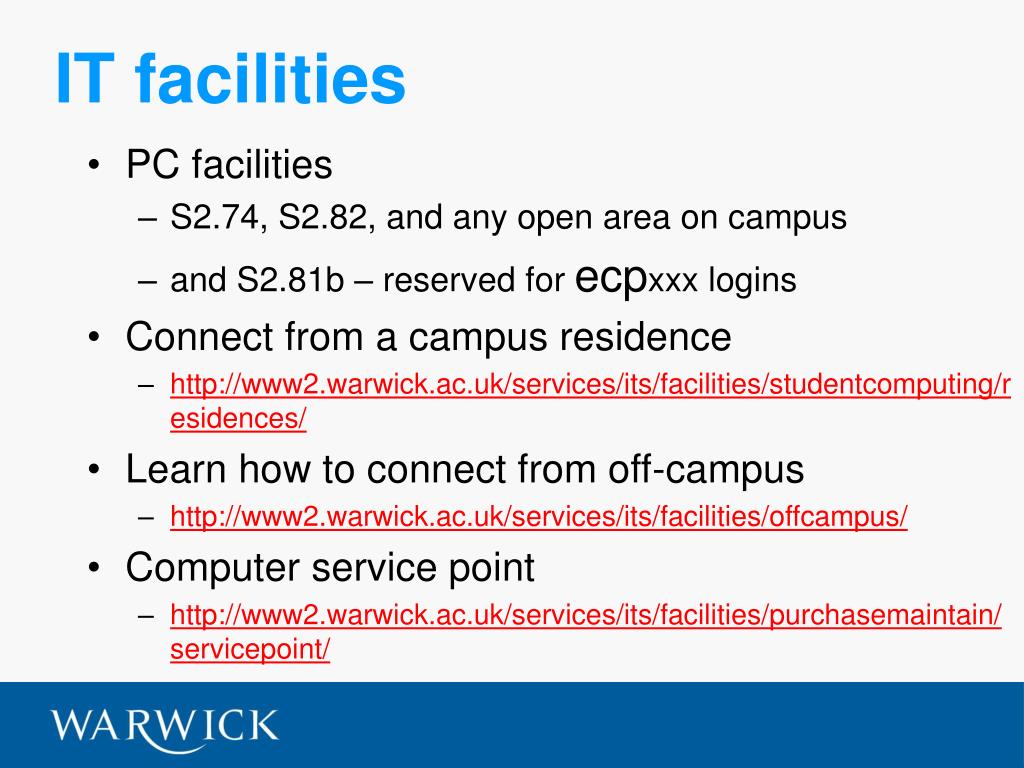 IT facilities

• PC facilities
– S2.74, S2.82, and any open area on campus
– and S2.81b – reserved for ecpxxx logins
• Connect from a campus residence
– http://www2.warwick.ac.uk/services/its/facilities/studentcomputing/residences/
• Learn how to connect from off-campus
– http://www2.warwick.ac.uk/services/its/facilities/offcampus/
• Computer service point
– http://www2.warwick.ac.uk/services/its/facilities/purchasemaintain/servicepoint/

WARWICK